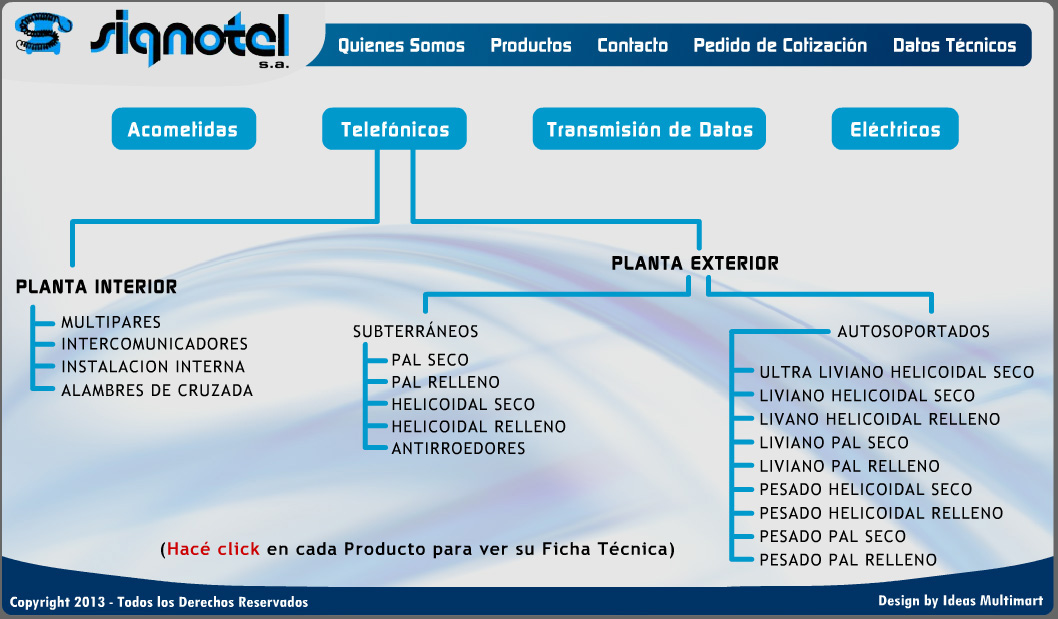 signotel s.a.

Quienes Somos Productos Contacto Pedido de Cotización Datos Técnicos

Acometidas Telefónicos Transmisión de Datos Eléctricos

PLANTA INTERIOR
MULTIPARES
INTERCOMUNICADORES
INSTALACION INTERNA
ALAMBRES DE CRUZADA

PLANTA EXTERIOR

SUBTERRÁNEOS
PAL SECO
PAL RELLENO
HELICOIDAL SECO
HELICOIDAL RELLENO
ANTIRROEDORES

AUTOSOPORTADOS
ULTRA LIVIANO HELICOIDAL SECO
LIVIANO HELICOIDAL SECO
LIVANO HELICOIDAL RELLENO
LIVIANO PAL SECO
LIVIANO PAL RELLENO
PESADO HELICOIDAL SECO
PESADO HELICOIDAL RELLENO
PESADO PAL SECO
PESADO PAL RELLENO

(Hacé click en cada Producto para ver su Ficha Técnica)

Copyright 2013 - Todos los Derechos Reservados

Design by Ideas Multimart